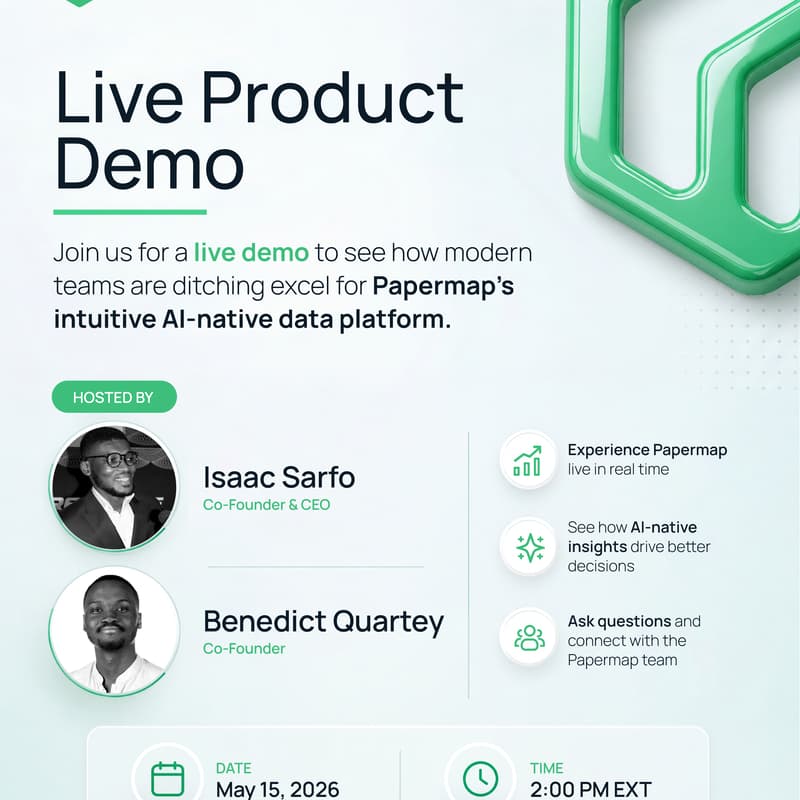 Live Product Demo

Join us for a live demo to see how modern teams are ditching excel for Papermap's intuitive AI-native data platform.

HOSTED BY

Isaac Sarfo
Co-Founder & CEO

Benedict Quartey
Co-Founder

Experience Papermap live in real time

See how AI-native insights drive better decisions

Ask questions and connect with the Papermap team

DATE
May 15, 2026

TIME
2:00 PM EXT